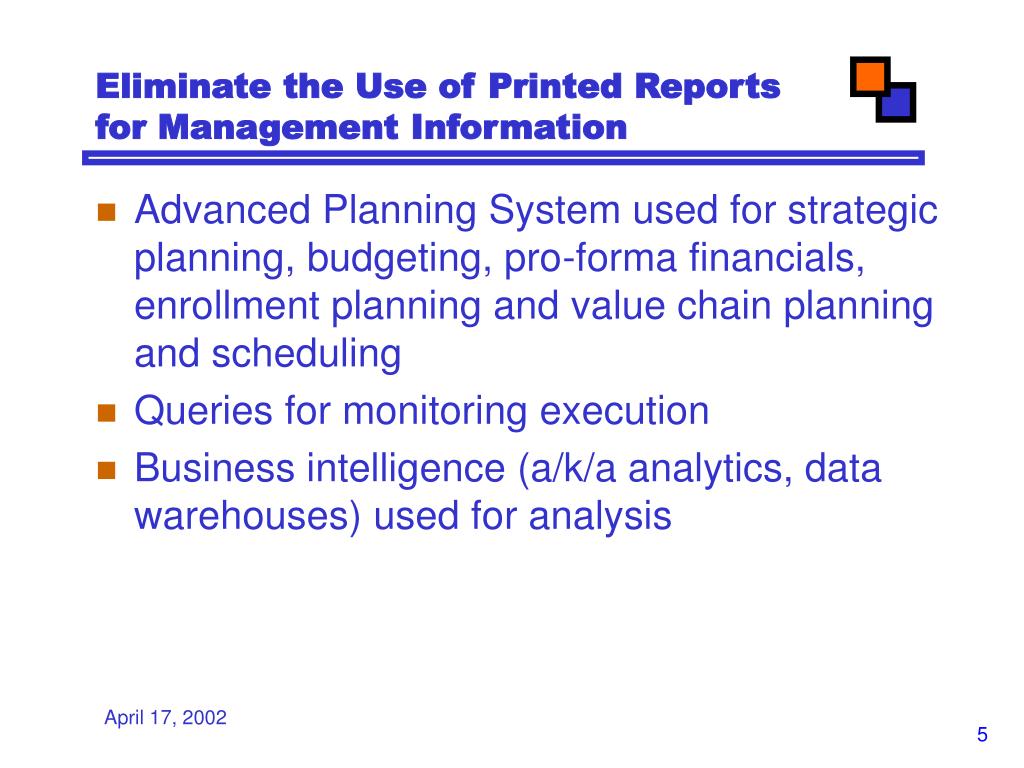 Eliminate the Use of Printed Reports for Management Information

Advanced Planning System used for strategic planning, budgeting, pro-forma financials, enrollment planning and value chain planning and scheduling

Queries for monitoring execution

Business intelligence (a/k/a analytics, data warehouses) used for analysis

April 17, 2002

5